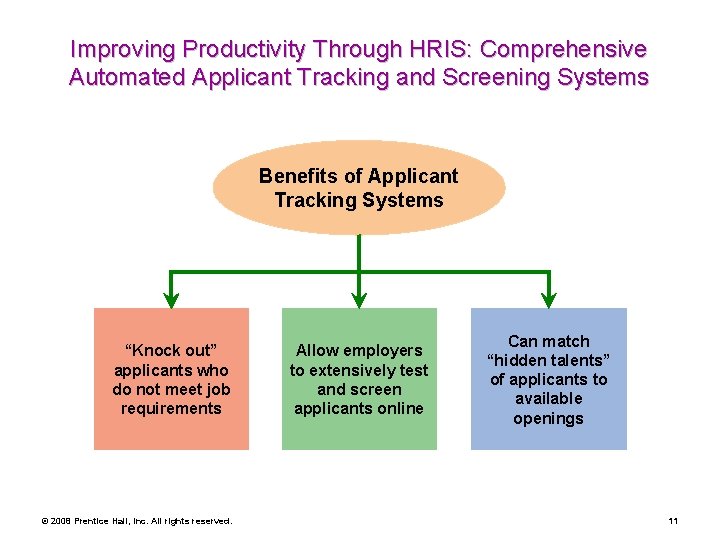 Improving Productivity Through HRIS: Comprehensive Automated Applicant Tracking and Screening Systems

Benefits of Applicant Tracking Systems

“Knock out” applicants who do not meet job requirements

Allow employers to extensively test and screen applicants online

Can match “hidden talents” of applicants to available openings

© 2008 Prentice Hall, Inc. All rights reserved.

11